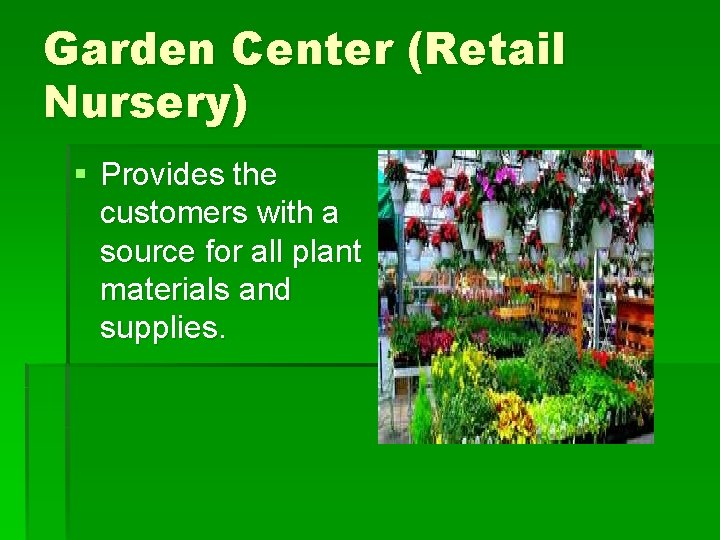 Garden Center (Retail Nursery)

▪ Provides the customers with a source for all plant materials and supplies.